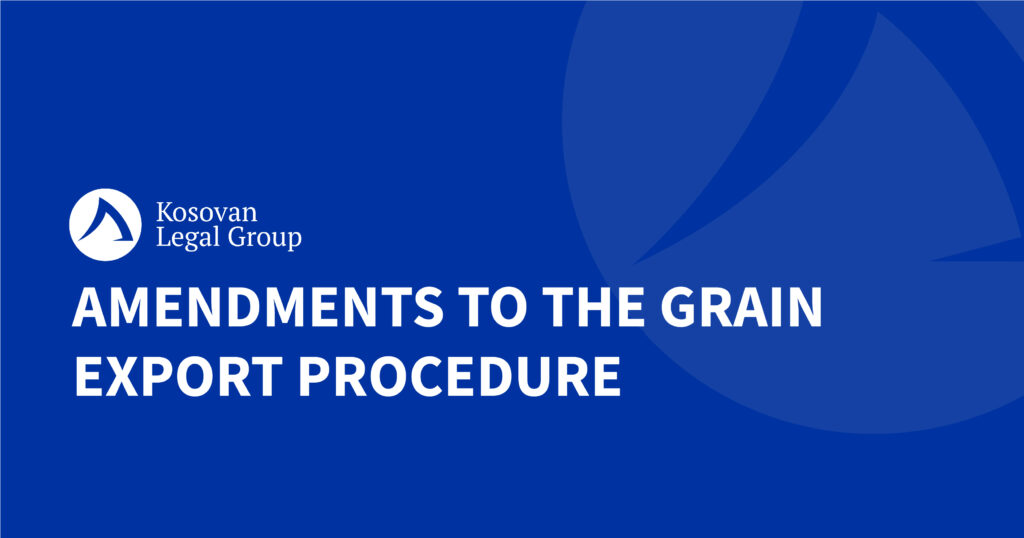 Kosovan Legal Group

AMENDMENTS TO THE GRAIN EXPORT PROCEDURE